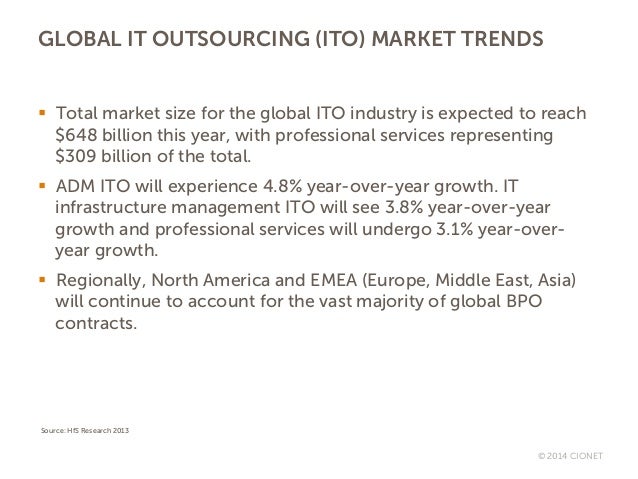 GLOBAL IT OUTSOURCING (ITO) MARKET TRENDS

▪ Total market size for the global ITO industry is expected to reach \$648 billion this year, with professional services representing \$309 billion of the total.

▪ ADM ITO will experience 4.8% year-over-year growth. IT infrastructure management ITO will see 3.8% year-over-year growth and professional services will undergo 3.1% year-over-year growth.

▪ Regionally, North America and EMEA (Europe, Middle East, Asia) will continue to account for the vast majority of global BPO contracts.

Source: HfS Research 2013

© 2014 CIONET